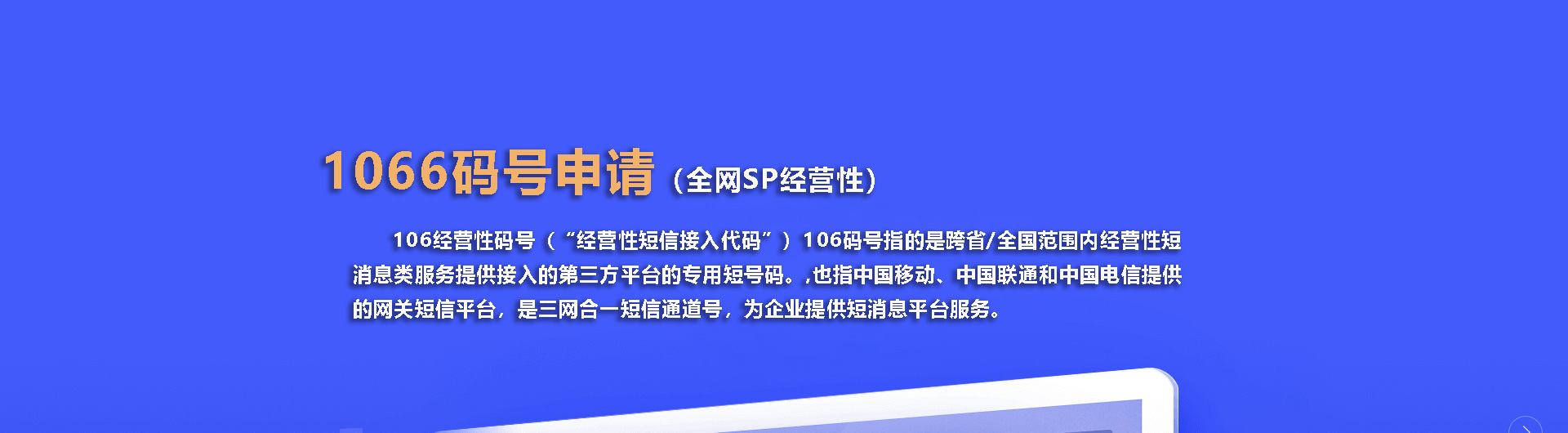 1066码号申请（全网SP经营性）

106经营性码号（“经营性短信接入代码”）106码号指的是跨省/全国范围内经营性短消息类服务提供接入的第三方平台的专用短号码。,也指中国移动、中国联通和中国电信提供的网关短信平台，是三网合一短信通道号，为企业提供短消息平台服务。